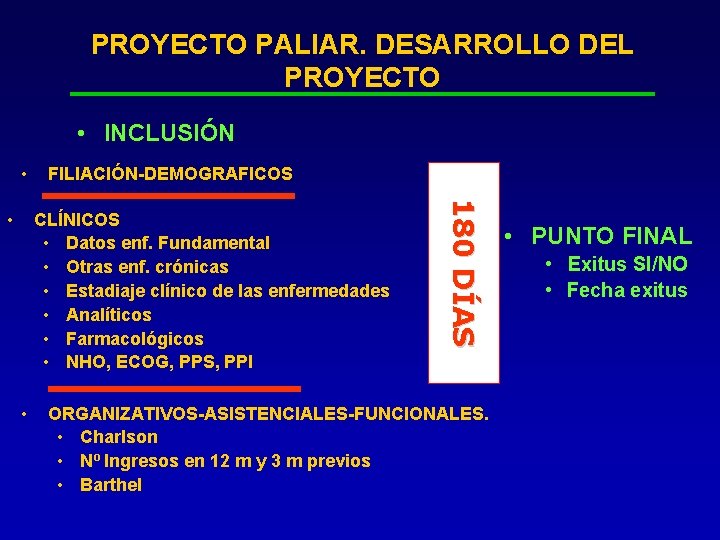 PROYECTO PALIAR. DESARROLLO DEL PROYECTO

• INCLUSIÓN

• FILIACIÓN-DEMOGRAFICOS

• CLÍNICOS
• Datos enf. Fundamental
• Otras enf. crónicas
• Estadiaje clínico de las enfermedades
• Analíticos
• Farmacológicos
• NHO, ECOG, PPS, PPI

• ORGANIZATIVOS-ASISTENCIALES-FUNCIONALES.
• Charlson
• Nº Ingresos en 12 m y 3 m previos
• Barthel

180 DÍAS

• PUNTO FINAL
• Exitus SI/NO
• Fecha exitus